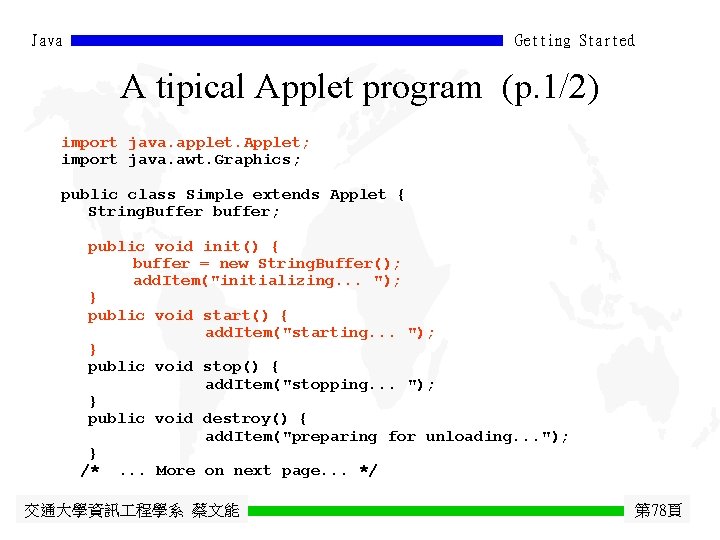 Java Getting Started

A tipical Applet program (p.1/2)

import java.applet.Applet;
import java.awt.Graphics;

public class Simple extends Applet {
   StringBuffer buffer;

   public void init() {
        buffer = new StringBuffer();
        addItem("initializing... ");
   }
   public void start() {
              addItem("starting... ");
   }
   public void stop() {
              addItem("stopping... ");
   }
   public void destroy() {
              addItem("preparing for unloading...");
   }
  /* ... More on next page... */

交通大學資訊工程學系 蔡文能 第78頁